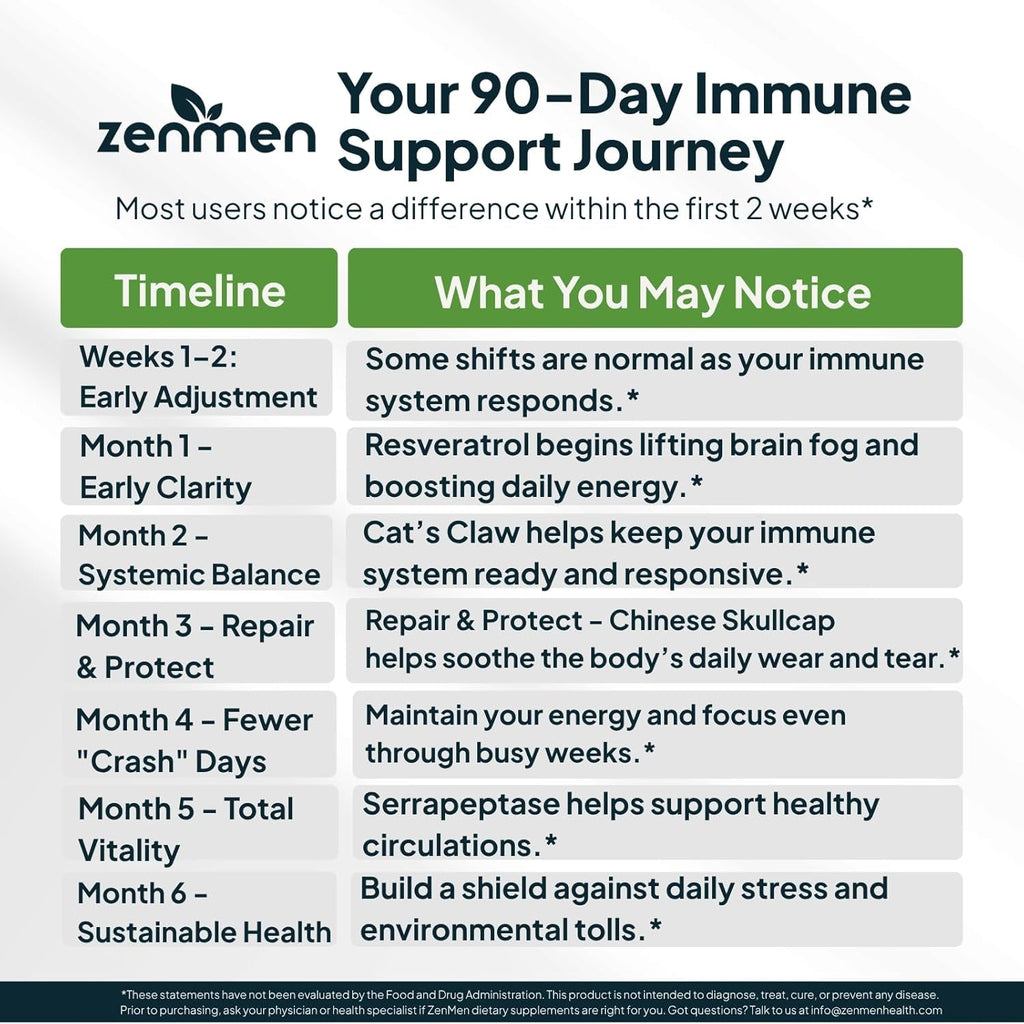 zenmen

Your 90-Day Immune Support Journey

Most users notice a difference within the first 2 weeks*

| Timeline | What You May Notice |
|---|---|
| Weeks 1-2: Early Adjustment | Some shifts are normal as your immune system responds.* |
| Month 1 - Early Clarity | Resveratrol begins lifting brain fog and boosting daily energy.* |
| Month 2 - Systemic Balance | Cat's Claw helps keep your immune system ready and responsive.* |
| Month 3 - Repair & Protect | Repair & Protect - Chinese Skullcap helps soothe the body's daily wear and tear.* |
| Month 4 - Fewer "Crash" Days | Maintain your energy and focus even through busy weeks.* |
| Month 5 - Total Vitality | Serrapeptase helps support healthy circulations.* |
| Month 6 - Sustainable Health | Build a shield against daily stress and environmental tolls.* |

*These statements have not been evaluated by the Food and Drug Administration. This product is not intended to diagnose, treat, cure, or prevent any disease. Prior to purchasing, ask your physician or health specialist if ZenMen dietary supplements are right for you. Got questions? Talk to us at info@zenmenhealth.com